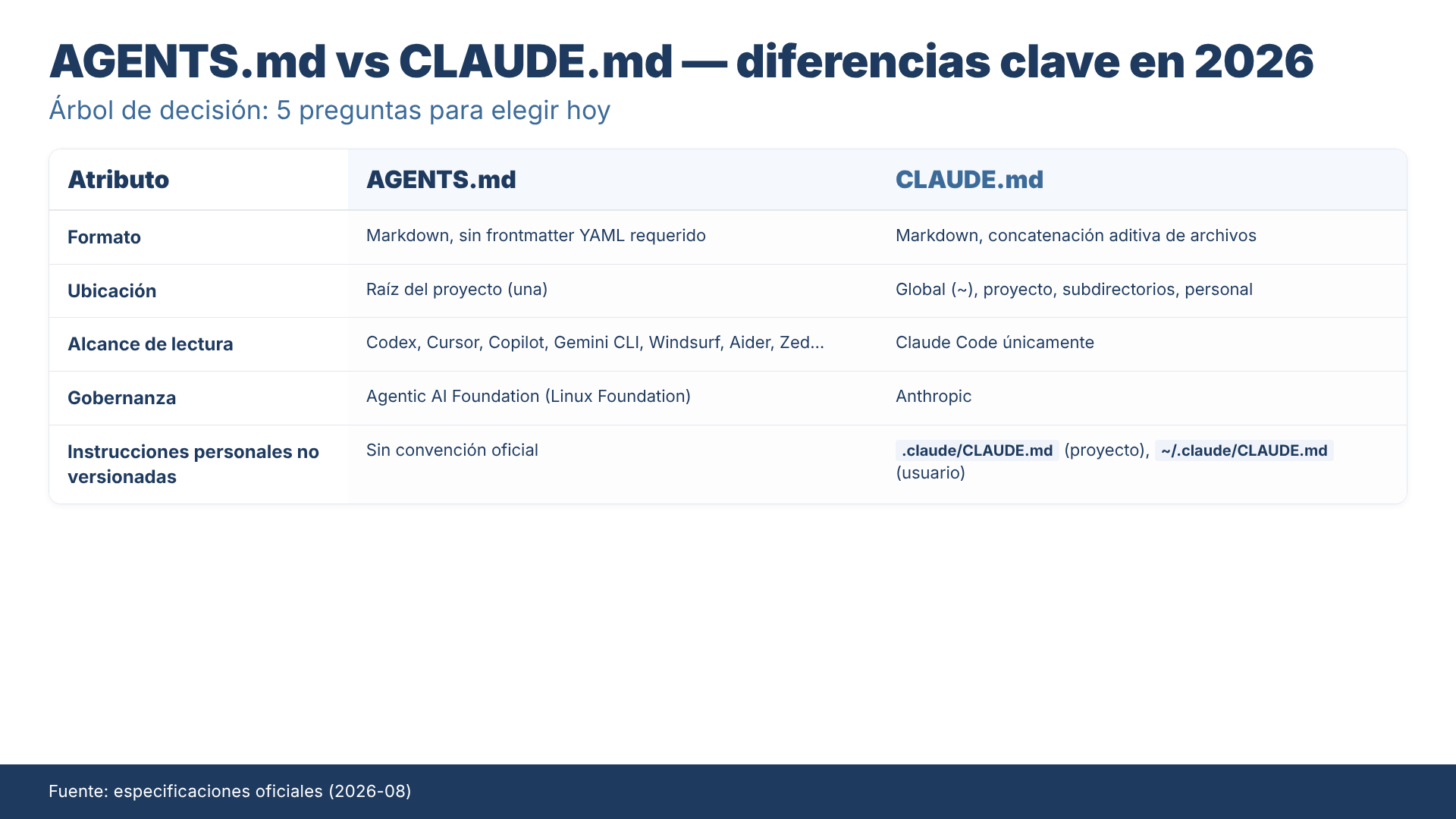 AGENTS.md vs CLAUDE.md — diferencias clave en 2026

Árbol de decisión: 5 preguntas para elegir hoy

| Atributo | AGENTS.md | CLAUDE.md |
|---|---|---|
| Formato | Markdown, sin frontmatter YAML requerido | Markdown, concatenación aditiva de archivos |
| Ubicación | Raíz del proyecto (una) | Global (~), proyecto, subdirectorios, personal |
| Alcance de lectura | Codex, Cursor, Copilot, Gemini CLI, Windsurf, Aider, Zed... | Claude Code únicamente |
| Gobernanza | Agentic AI Foundation (Linux Foundation) | Anthropic |
| Instrucciones personales no versionadas | Sin convención oficial | .claude/CLAUDE.md (proyecto), ~/.claude/CLAUDE.md (usuario) |

Fuente: especificaciones oficiales (2026-08)